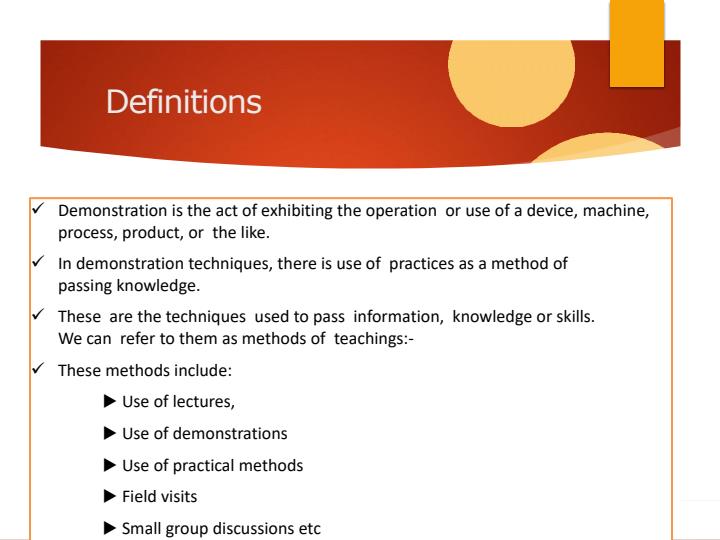 Definitions

✓ Demonstration is the act of exhibiting the operation or use of a device, machine, process, product, or the like.

✓ In demonstration techniques, there is use of practices as a method of passing knowledge.

✓ These are the techniques used to pass information, knowledge or skills. We can refer to them as methods of teachings:-

✓ These methods include:

▶ Use of lectures,

▶ Use of demonstrations

▶ Use of practical methods

▶ Field visits

▶ Small group discussions etc